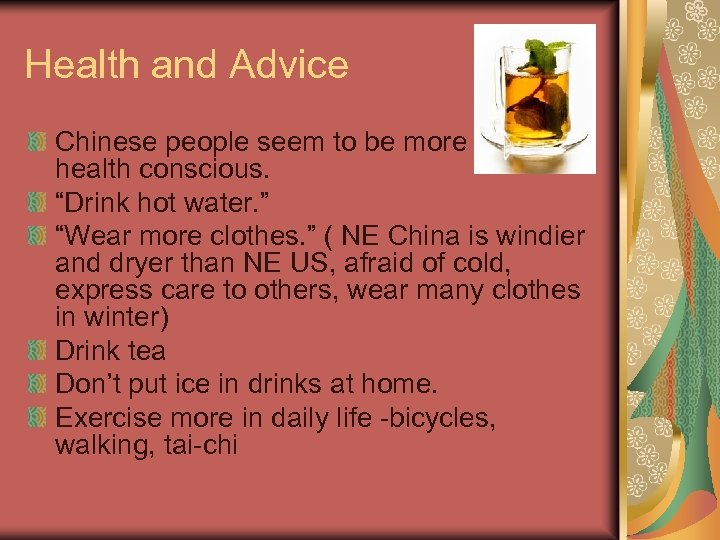 Health and Advice

Chinese people seem to be more health conscious.

“Drink hot water.”

“Wear more clothes.” ( NE China is windier and dryer than NE US, afraid of cold, express care to others, wear many clothes in winter)

Drink tea

Don’t put ice in drinks at home.

Exercise more in daily life -bicycles, walking, tai-chi